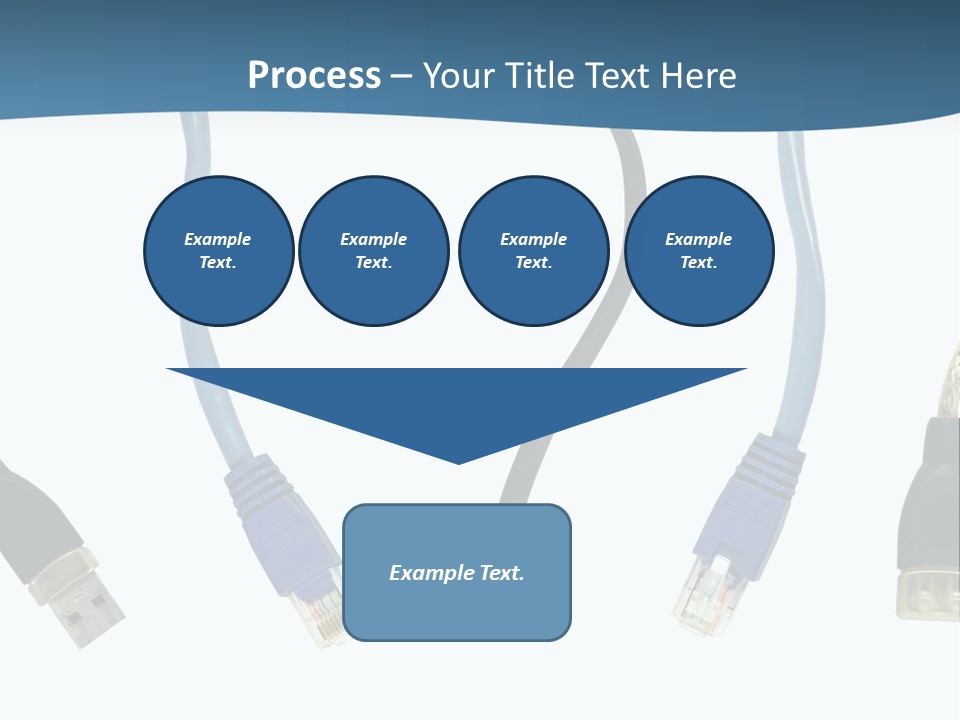 Process – Your Title Text Here

Example Text.

Example Text.

Example Text.

Example Text.

Example Text.